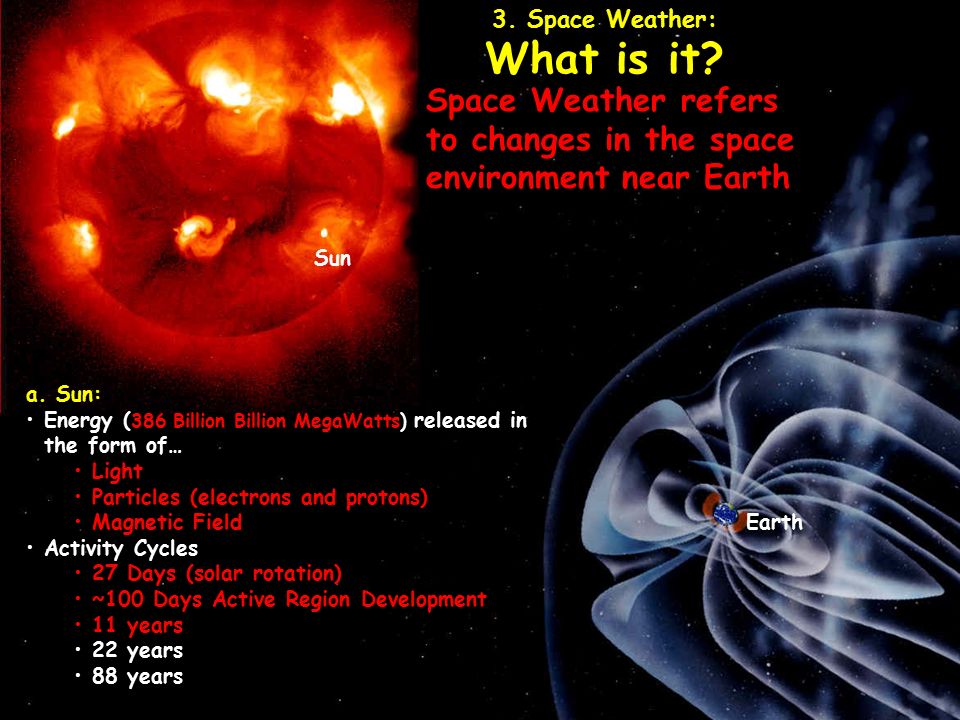 3. Space Weather:
What is it?
Space Weather refers to changes in the space environment near Earth

Sun

a. Sun:
• Energy (386 Billion Billion MegaWatts) released in the form of…
• Light
• Particles (electrons and protons)
• Magnetic Field
• Activity Cycles
• 27 Days (solar rotation)
• ~100 Days Active Region Development
• 11 years
• 22 years
• 88 years

Earth